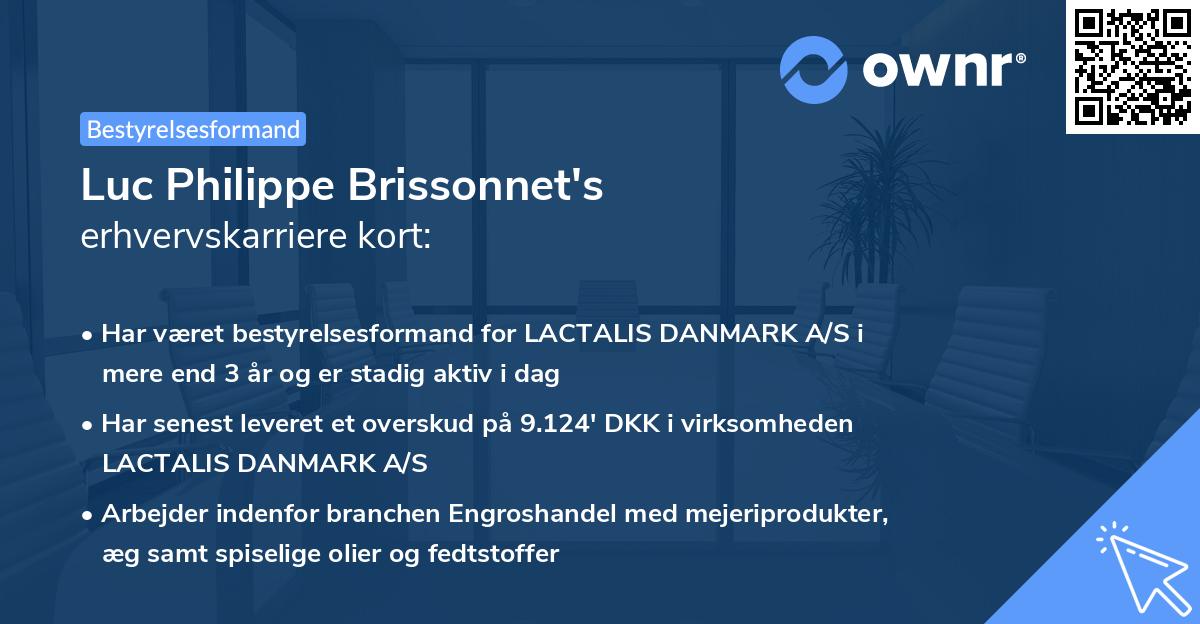 ownr®

Bestyrelsesformand

Luc Philippe Brissonnet's erhvervskarriere kort:

• Har været bestyrelsesformand for LACTALIS DANMARK A/S i mere end 3 år og er stadig aktiv i dag

• Har senest leveret et overskud på 9.124' DKK i virksomheden LACTALIS DANMARK A/S

• Arbejder indenfor branchen Engroshandel med mejeriprodukter, æg samt spiselige olier og fedtstoffer